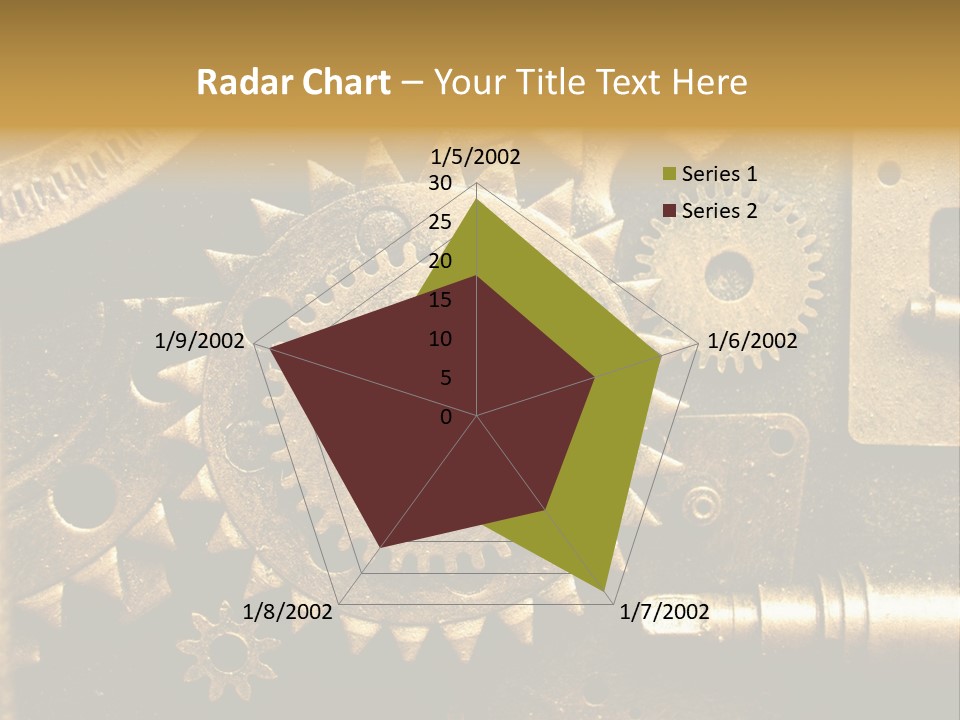 Radar Chart – Your Title Text Here

1/5/2002
30
25
20
15
10
5
0
1/6/2002
1/7/2002
1/8/2002
1/9/2002

Series 1
Series 2